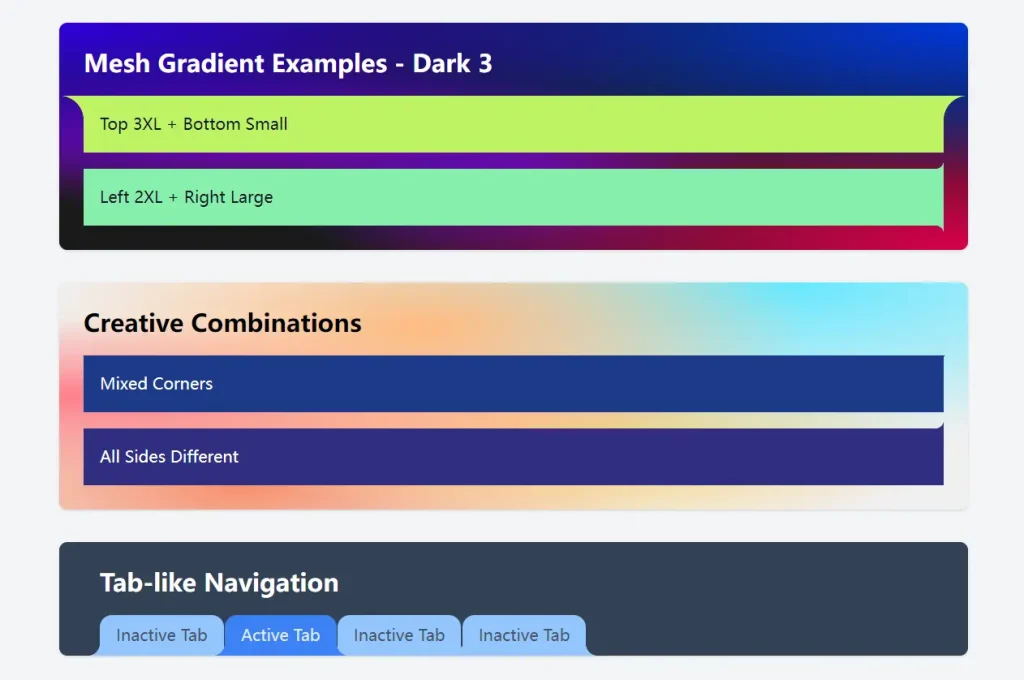 Mesh Gradient Examples - Dark 3

Top 3XL + Bottom Small

Left 2XL + Right Large

Creative Combinations

Mixed Corners

All Sides Different

Tab-like Navigation

Inactive Tab Active Tab Inactive Tab Inactive Tab